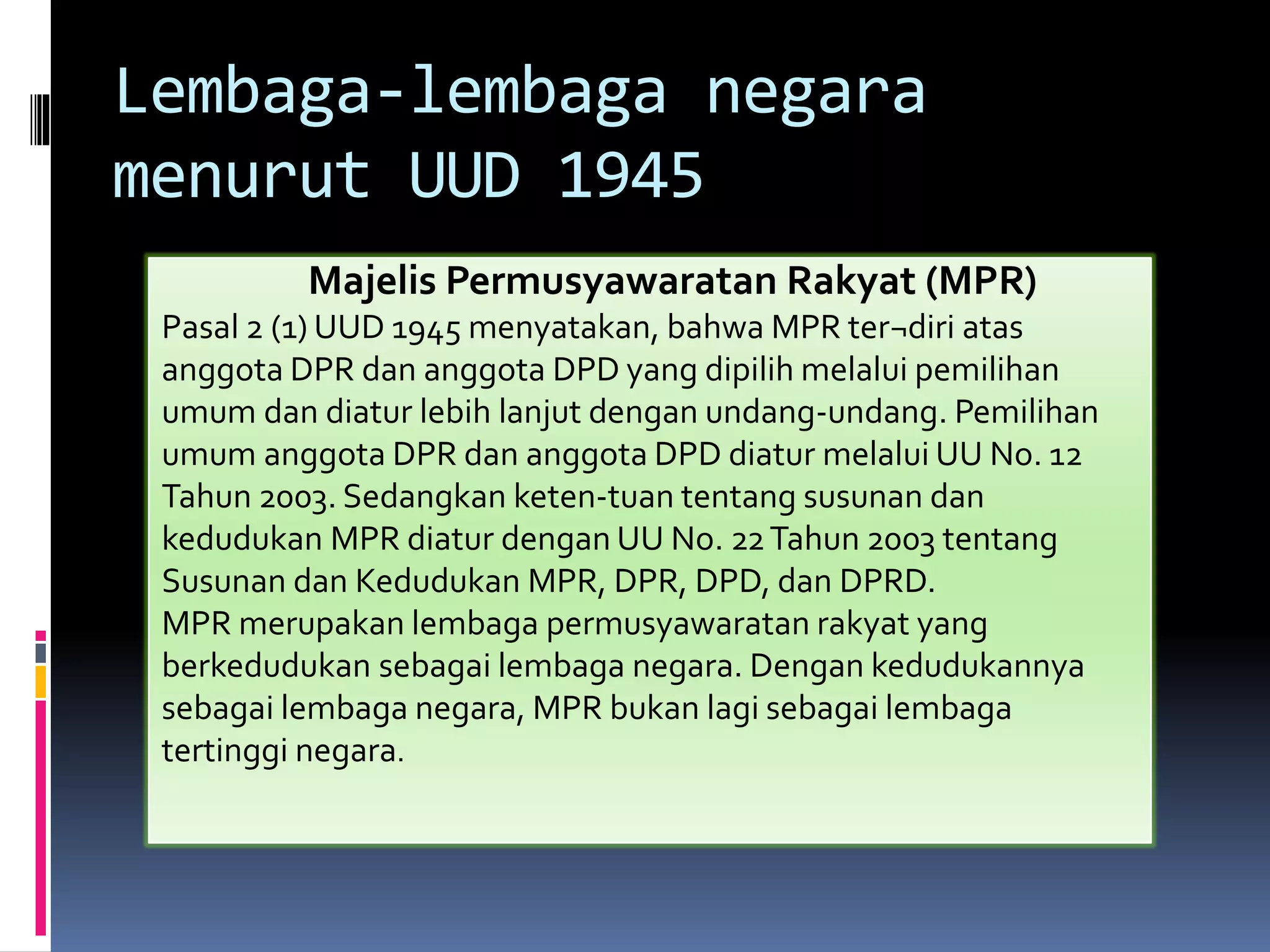 Lembaga-lembaga negara menurut UUD 1945

Majelis Permusyawaratan Rakyat (MPR)

Pasal 2 (1) UUD 1945 menyatakan, bahwa MPR ter¬diri atas anggota DPR dan anggota DPD yang dipilih melalui pemilihan umum dan diatur lebih lanjut dengan undang-undang. Pemilihan umum anggota DPR dan anggota DPD diatur melalui UU No. 12 Tahun 2003. Sedangkan keten-tuan tentang susunan dan kedudukan MPR diatur dengan UU No. 22 Tahun 2003 tentang Susunan dan Kedudukan MPR, DPR, DPD, dan DPRD.

MPR merupakan lembaga permusyawaratan rakyat yang berkedudukan sebagai lembaga negara. Dengan kedudukannya sebagai lembaga negara, MPR bukan lagi sebagai lembaga tertinggi negara.